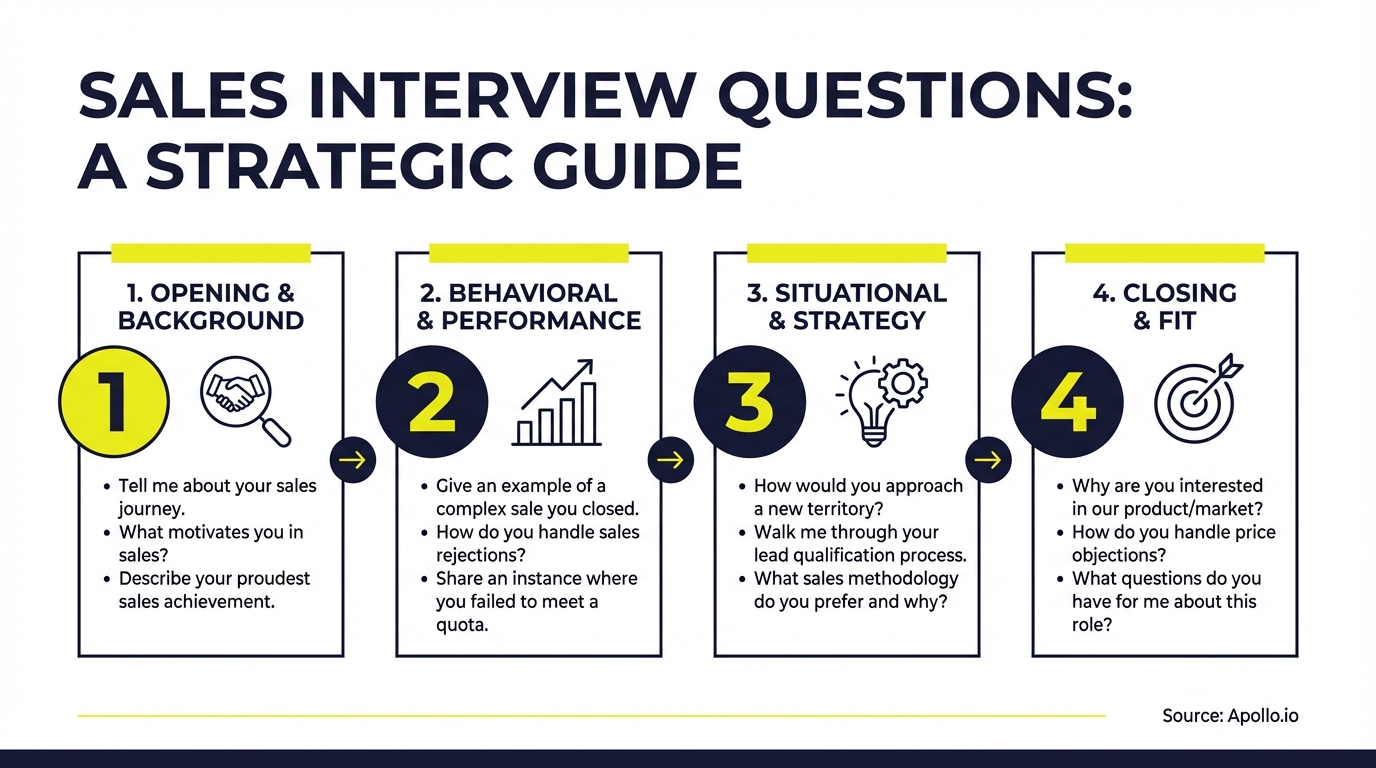 SALES INTERVIEW QUESTIONS: A STRATEGIC GUIDE

1. OPENING & BACKGROUND

1

• Tell me about your sales journey.
• What motivates you in sales?
• Describe your proudest sales achievement.

2. BEHAVIORAL & PERFORMANCE

2

• Give an example of a complex sale you closed.
• How do you handle sales rejections?
• Share an instance where you failed to meet a quota.

3. SITUATIONAL & STRATEGY

3

• How would you approach a new territory?
• Walk me through your lead qualification process.
• What sales methodology do you prefer and why?

4. CLOSING & FIT

4

• Why are you interested in our product/market?
• How do you handle price objections?
• What questions do you have for me about this role?

Source: Apollo.io